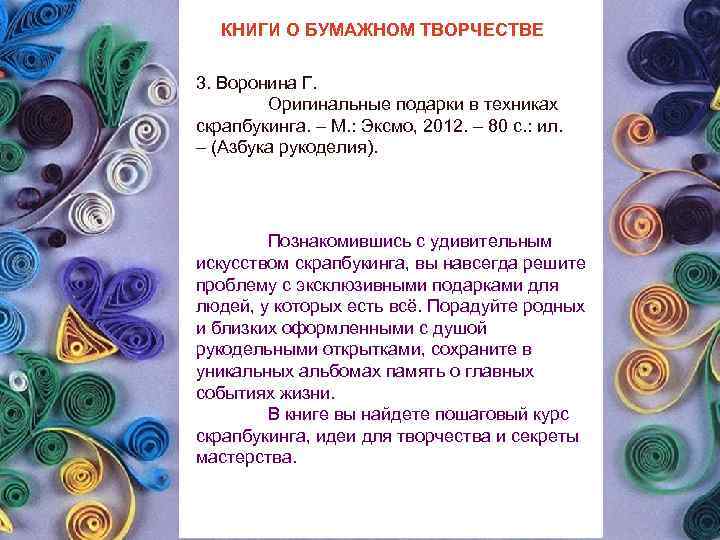 КНИГИ О БУМАЖНОМ ТВОРЧЕСТВЕ

3. Воронина Г.
Оригинальные подарки в техниках скрапбукинга. – М.: Эксмо, 2012. – 80 с.: ил. – (Азбука рукоделия).

Познакомившись с удивительным искусством скрапбукинга, вы навсегда решите проблему с эксклюзивными подарками для людей, у которых есть всё. Порадуйте родных и близких оформленными с душой рукодельными открытками, сохраните в уникальных альбомах память о главных событиях жизни.
В книге вы найдете пошаговый курс скрапбукинга, идеи для творчества и секреты мастерства.